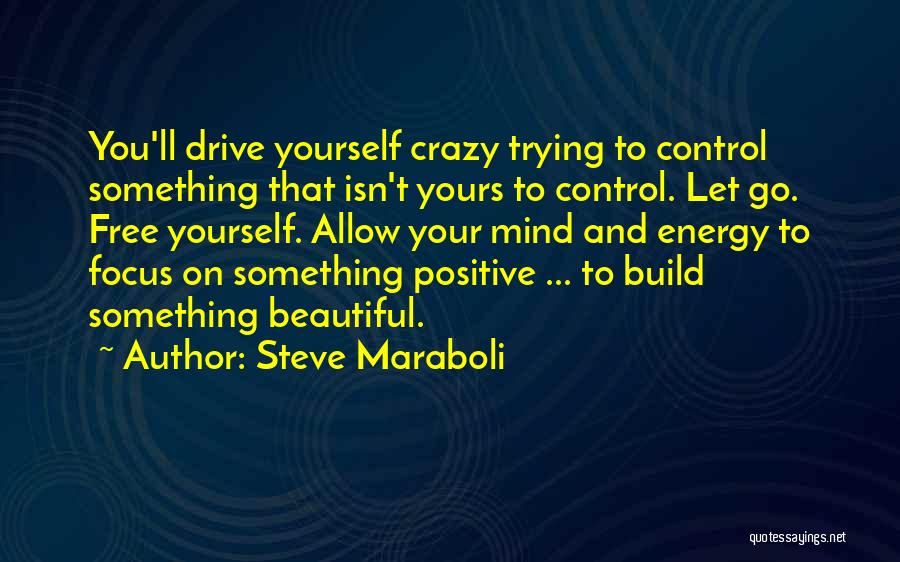 You'll drive yourself crazy trying to control something that isn't yours to control. Let go. Free yourself. Allow your mind and energy to focus on something positive ... to build something beautiful.

~ Author: Steve Maraboli

quotessayings.net